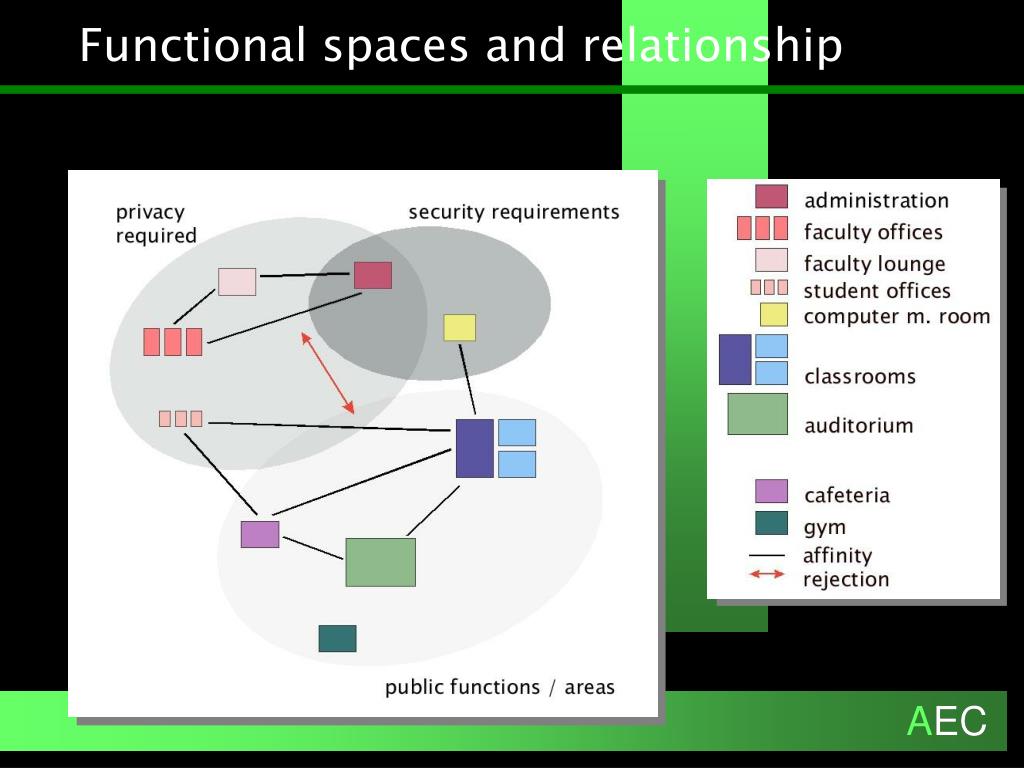 Functional spaces and relationship

privacy required

security requirements

public functions / areas

administration
faculty offices
faculty lounge
student offices
computer m. room
classrooms
auditorium
cafeteria
gym
affinity
rejection

AEC